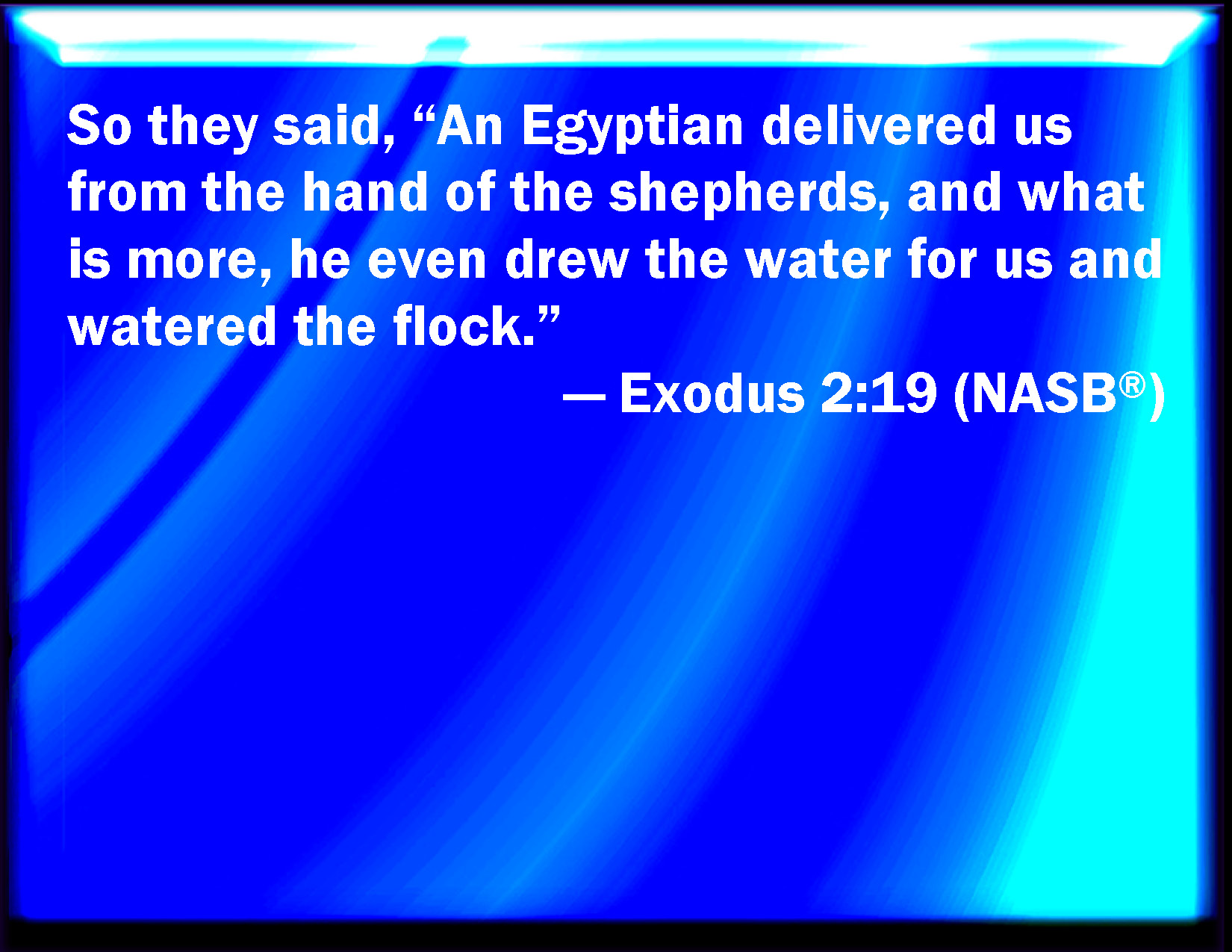 So they said, "An Egyptian delivered us from the hand of the shepherds, and what is more, he even drew the water for us and watered the flock."

— Exodus 2:19 (NASB®)